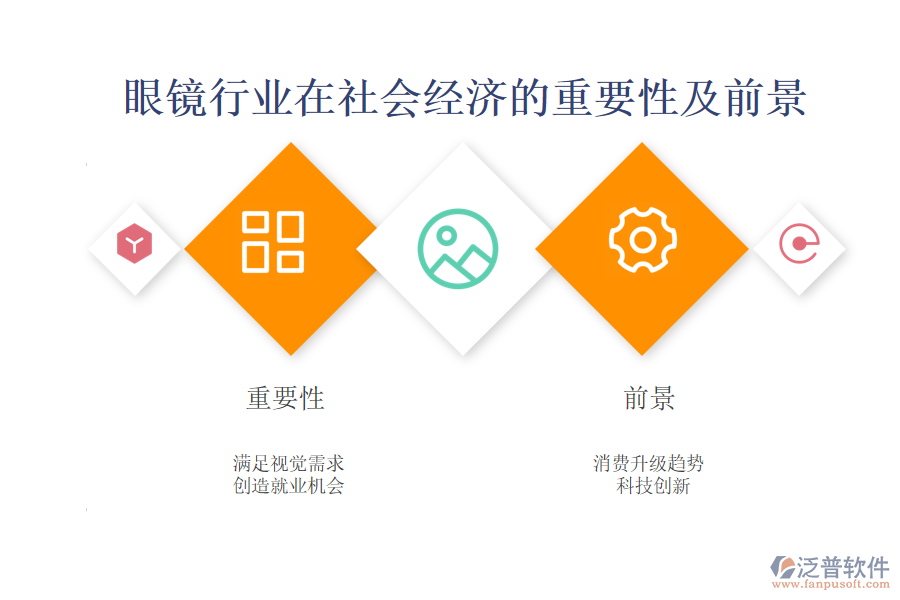 眼镜行业在社会经济的重要性及前景

重要性

满足视觉需求
创造就业机会

前景

消费升级趋势
科技创新

泛普软件
www.fanpusoft.com